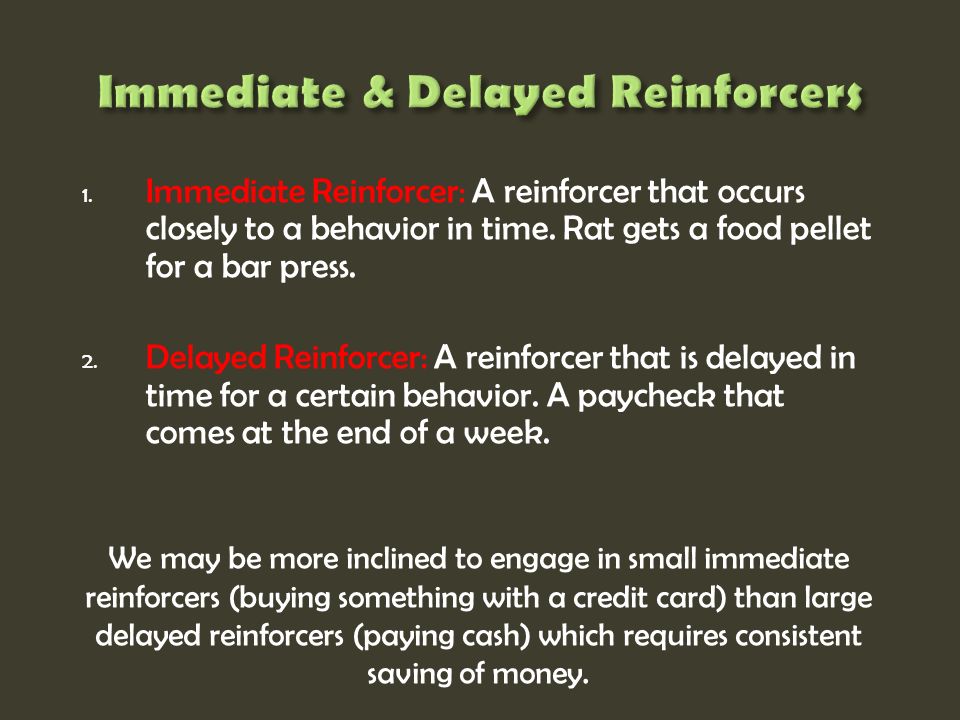 Immediate & Delayed Reinforcers

1. Immediate Reinforcer: A reinforcer that occurs closely to a behavior in time. Rat gets a food pellet for a bar press.

2. Delayed Reinforcer: A reinforcer that is delayed in time for a certain behavior. A paycheck that comes at the end of a week.

We may be more inclined to engage in small immediate reinforcers (buying something with a credit card) than large delayed reinforcers (paying cash) which requires consistent saving of money.